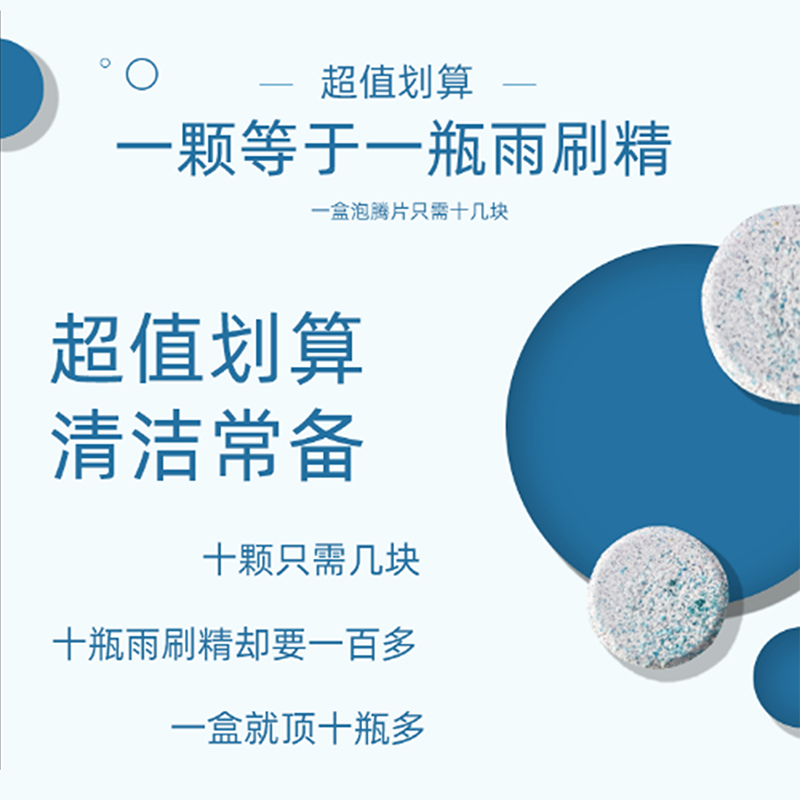 — 超值划算 —

一颗等于一瓶雨刷精

一盒泡腾片只需十几块

超值划算
清洁常备

十颗只需几块

十瓶雨刷精却要一百多

一盒就顶十瓶多